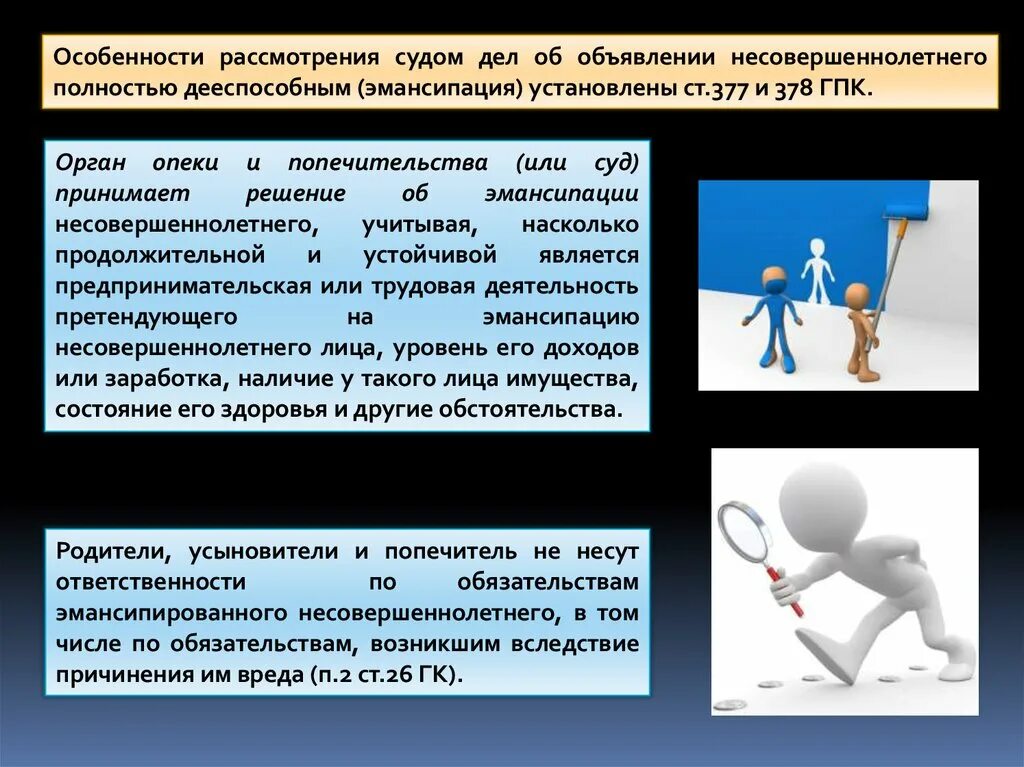 Особенности рассмотрения судом дел об объявлении несовершеннолетнего полностью дееспособным (эмансипация) установлены ст.377 и 378 ГПК.

Орган опеки и попечительства (или суд) принимает решение об эмансипации несовершеннолетнего, учитывая, насколько продолжительной и устойчивой является предпринимательская или трудовая деятельность претендующего на эмансипацию несовершеннолетнего лица, уровень его доходов или заработка, наличие у такого лица имущества, состояние его здоровья и другие обстоятельства.

Родители, усыновители и попечитель не несут ответственности по обязательствам эмансипированного несовершеннолетнего, в том числе по обязательствам, возникшим вследствие причинения им вреда (п.2 ст.26 ГК).